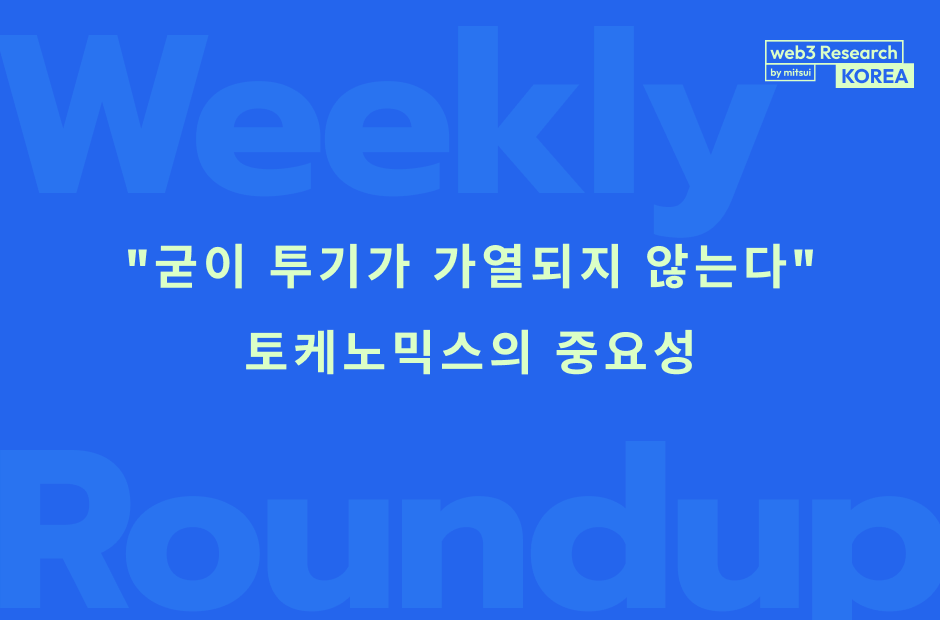 Weekly

web3 Research
by mitsui
KOREA

"굳이 투기가 가열되지 않는다"
토케노믹스의 중요성

Roundup